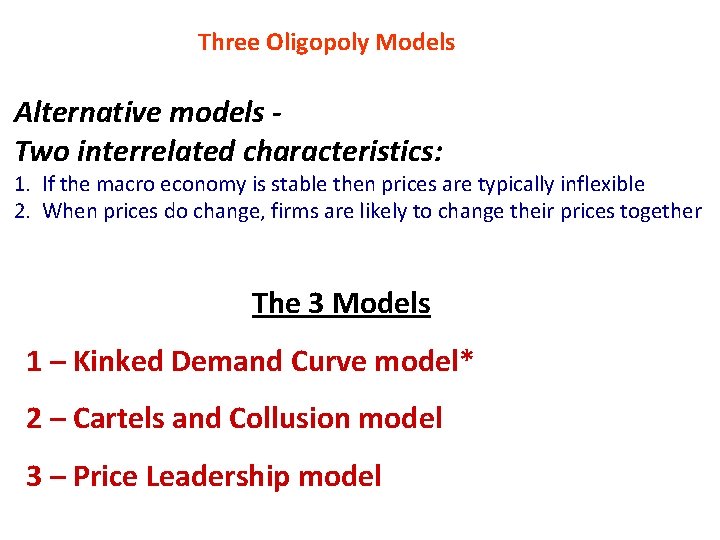 Three Oligopoly Models

Alternative models -
Two interrelated characteristics:

1. If the macro economy is stable then prices are typically inflexible
2. When prices do change, firms are likely to change their prices together

The 3 Models

1 – Kinked Demand Curve model*

2 – Cartels and Collusion model

3 – Price Leadership model